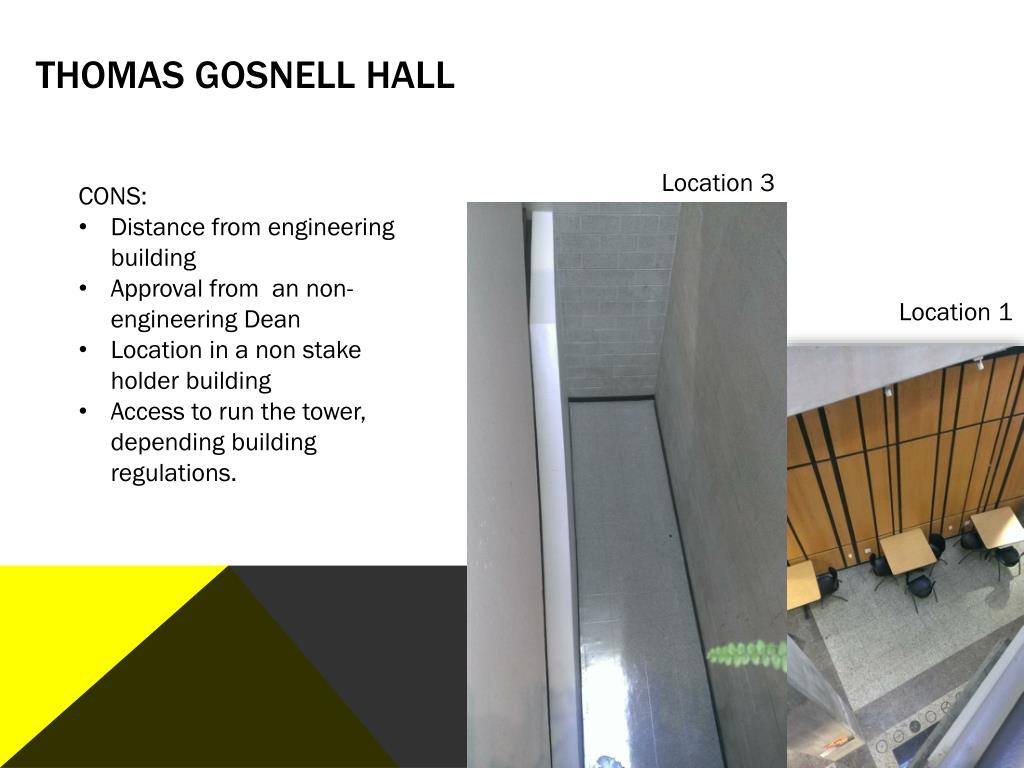 THOMAS GOSNELL HALL

CONS:
• Distance from engineering building
• Approval from an non-engineering Dean
• Location in a non stake holder building
• Access to run the tower, depending building regulations.

Location 3

Location 1